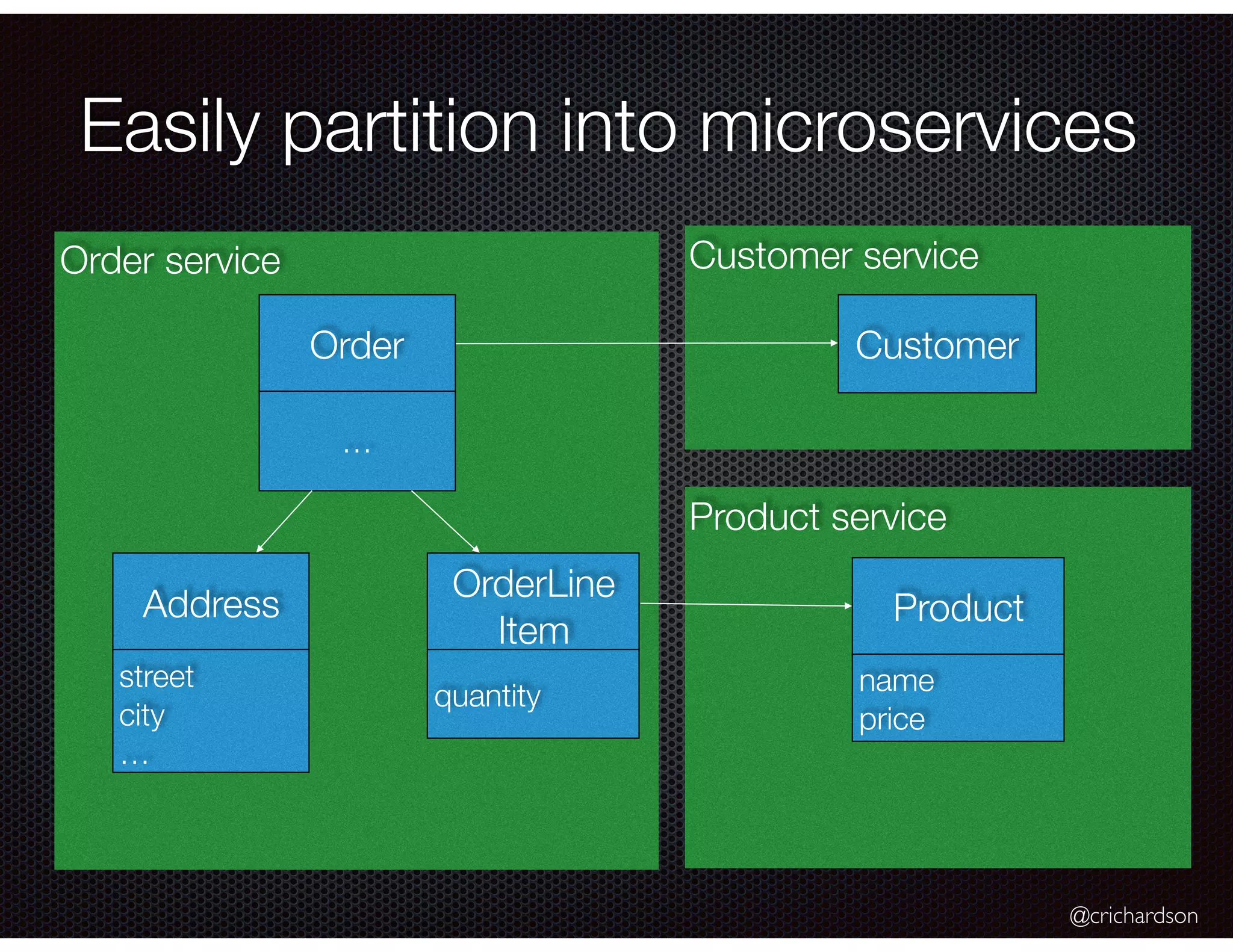 Easily partition into microservices

Order service

Order

...

Address

street
city
...

OrderLine Item

quantity

Customer service

Customer

Product service

Product

name
price

@crichardson